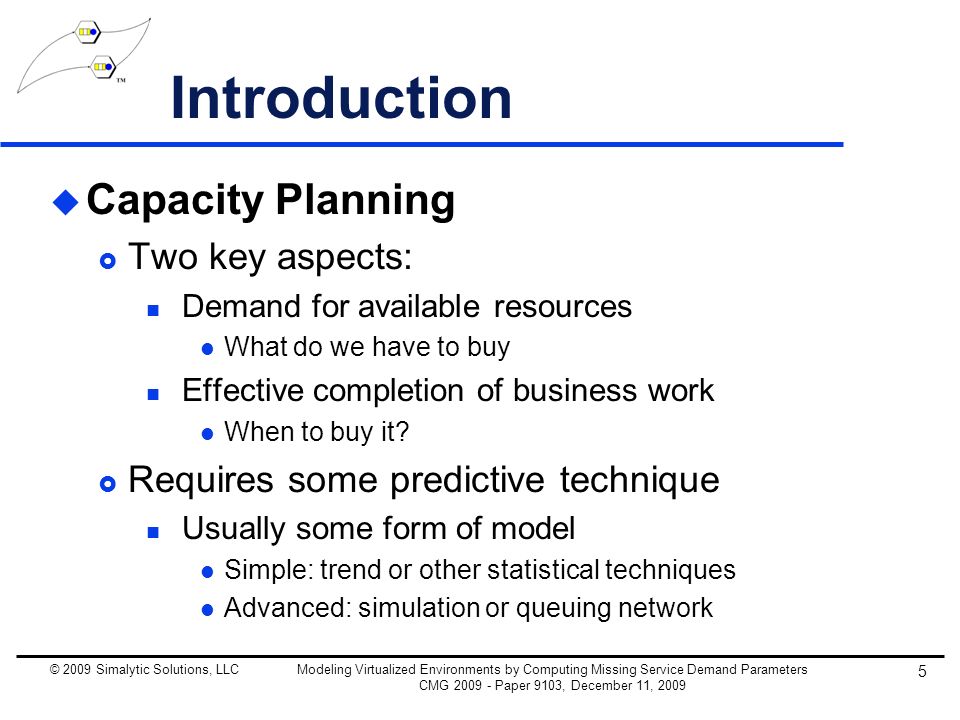 TM

Introduction

Capacity Planning

Two key aspects:

Demand for available resources

What do we have to buy

Effective completion of business work

When to buy it?

Requires some predictive technique

Usually some form of model

Simple: trend or other statistical techniques

Advanced: simulation or queuing network

© 2009 Simalytic Solutions, LLC

Modeling Virtualized Environments by Computing Missing Service Demand Parameters
CMG 2009 - Paper 9103, December 11, 2009

5